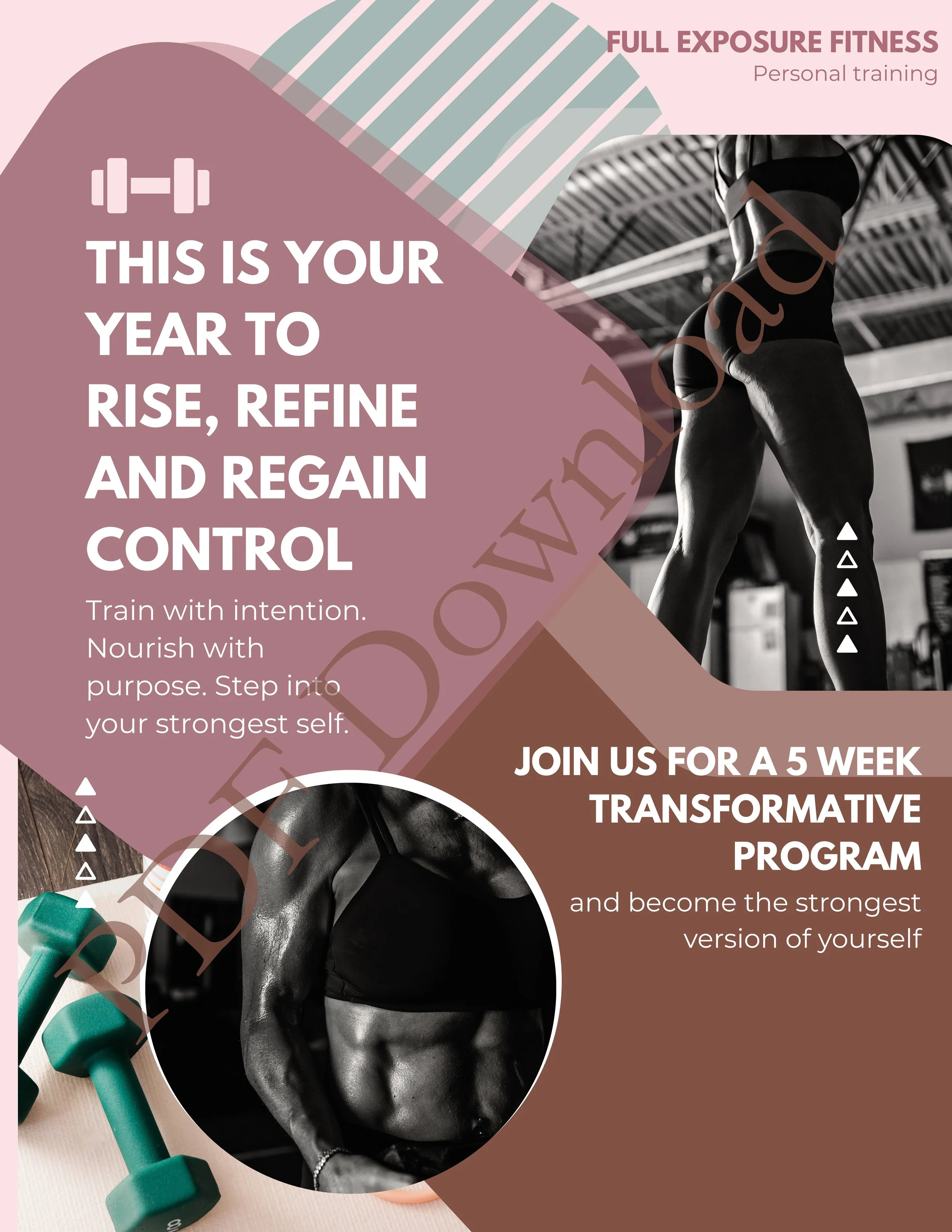 FULL EXPOSURE FITNESS
Personal training

THIS IS YOUR YEAR TO RISE, REFINE AND REGAIN CONTROL

Train with intention. Nourish with purpose. Step into your strongest self.

JOIN US FOR A 5 WEEK TRANSFORMATIVE PROGRAM

and become the strongest version of yourself

PDF Download